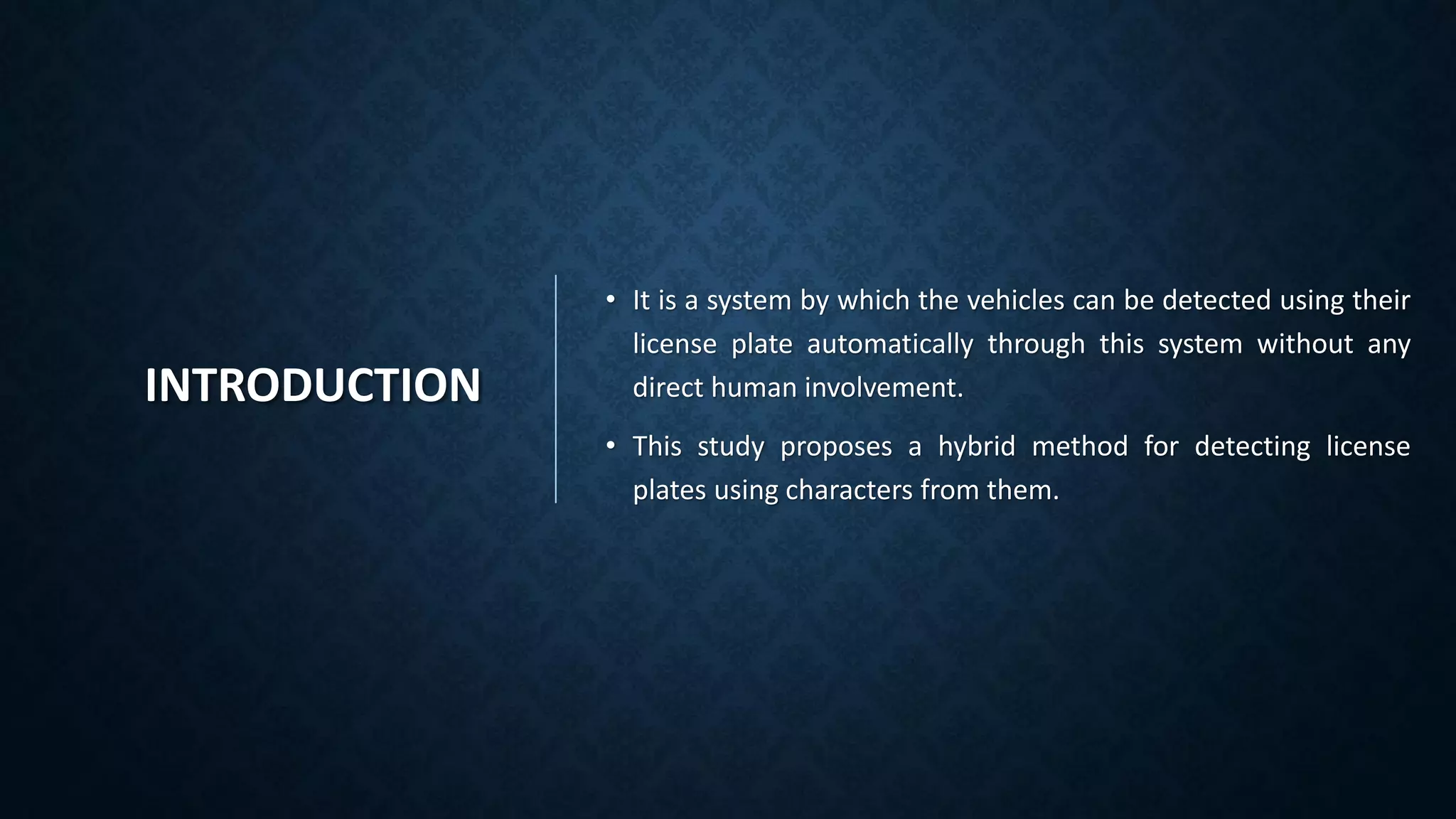 INTRODUCTION

• It is a system by which the vehicles can be detected using their license plate automatically through this system without any direct human involvement.

• This study proposes a hybrid method for detecting license plates using characters from them.